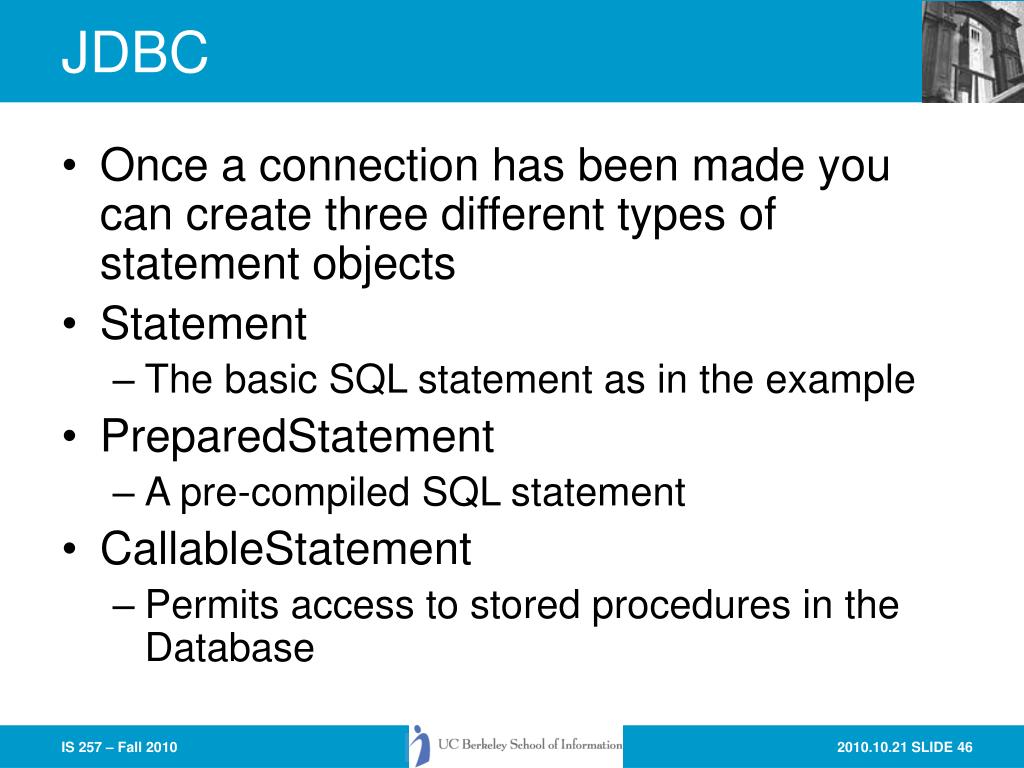 JDBC

• Once a connection has been made you can create three different types of statement objects
• Statement
– The basic SQL statement as in the example
• PreparedStatement
– A pre-compiled SQL statement
• CallableStatement
– Permits access to stored procedures in the Database

IS 257 – Fall 2010

UC Berkeley School of Information

2010.10.21 SLIDE 46